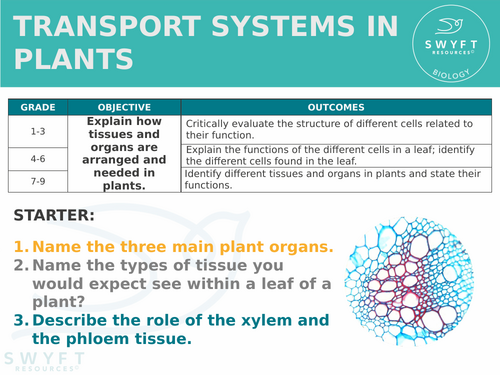 TRANSPORT SYSTEMS IN PLANTS

SWYFT RESOURCES©
BIOLOGY

| GRADE | OBJECTIVE | OUTCOMES |
|---|---|---|
| 1-3 | Explain how tissues and organs are arranged and needed in plants. | Critically evaluate the structure of different cells related to their function. |
| 4-6 | | Explain the functions of the different cells in a leaf; identify the different cells found in the leaf. |
| 7-9 | | Identify different tissues and organs in plants and state their functions. |

STARTER:

1. Name the three main plant organs.
2. Name the types of tissue you would expect see within a leaf of a plant?
3. Describe the role of the xylem and the phloem tissue.

SWYFT RESOURCES©